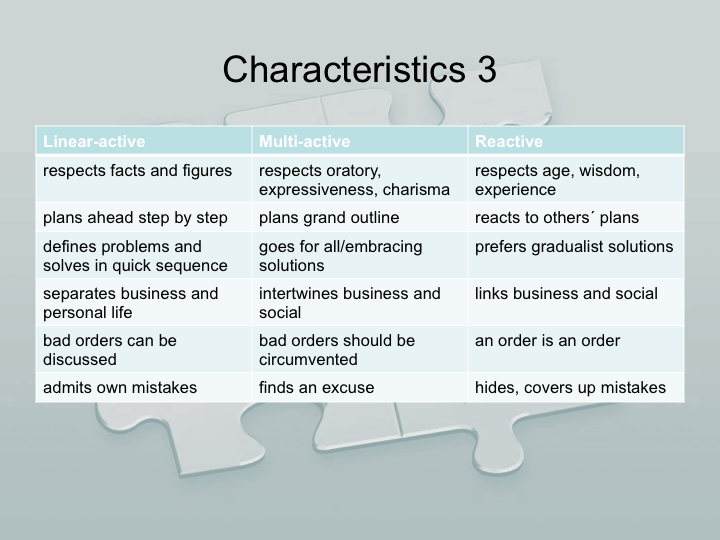 Characteristics 3

| Linear-active | Multi-active | Reactive |
|---|---|---|
| respects facts and figures | respects oratory, expressiveness, charisma | respects age, wisdom, experience |
| plans ahead step by step | plans grand outline | reacts to others´ plans |
| defines problems and solves in quick sequence | goes for all/embracing solutions | prefers gradualist solutions |
| separates business and personal life | intertwines business and social | links business and social |
| bad orders can be discussed | bad orders should be circumvented | an order is an order |
| admits own mistakes | finds an excuse | hides, covers up mistakes |